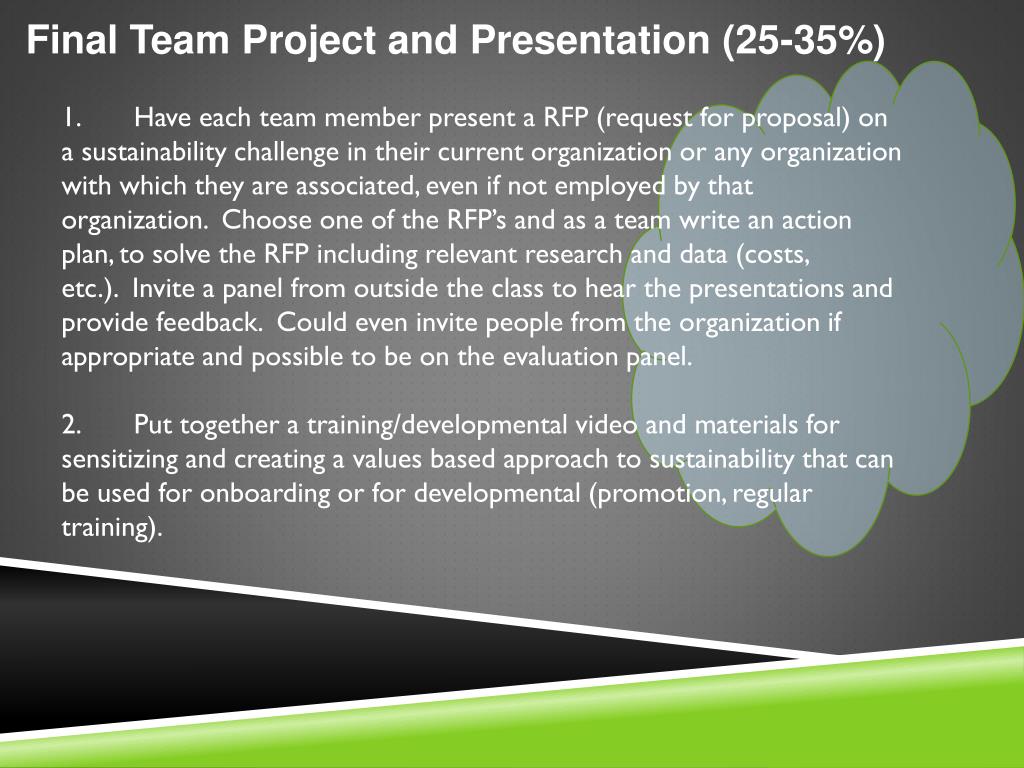 Final Team Project and Presentation (25-35%)

1. Have each team member present a RFP (request for proposal) on a sustainability challenge in their current organization or any organization with which they are associated, even if not employed by that organization. Choose one of the RFP's and as a team write an action plan, to solve the RFP including relevant research and data (costs, etc.). Invite a panel from outside the class to hear the presentations and provide feedback. Could even invite people from the organization if appropriate and possible to be on the evaluation panel.

2. Put together a training/developmental video and materials for sensitizing and creating a values based approach to sustainability that can be used for onboarding or for developmental (promotion, regular training).